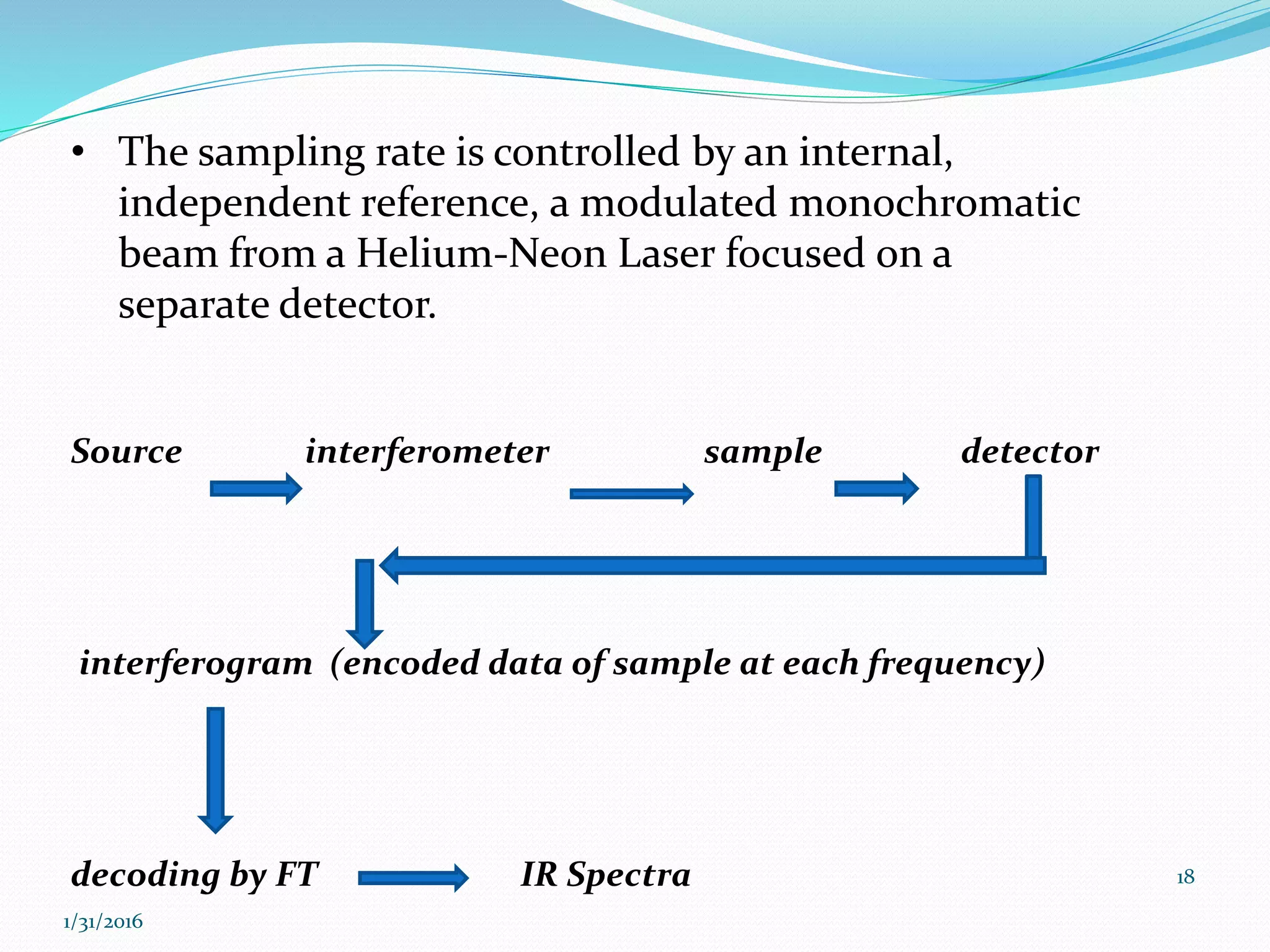 • The sampling rate is controlled by an internal, independent reference, a modulated monochromatic beam from a Helium-Neon Laser focused on a separate detector.

Source interferometer sample detector

interferogram (encoded data of sample at each frequency)

decoding by FT IR Spectra

18

1/31/2016